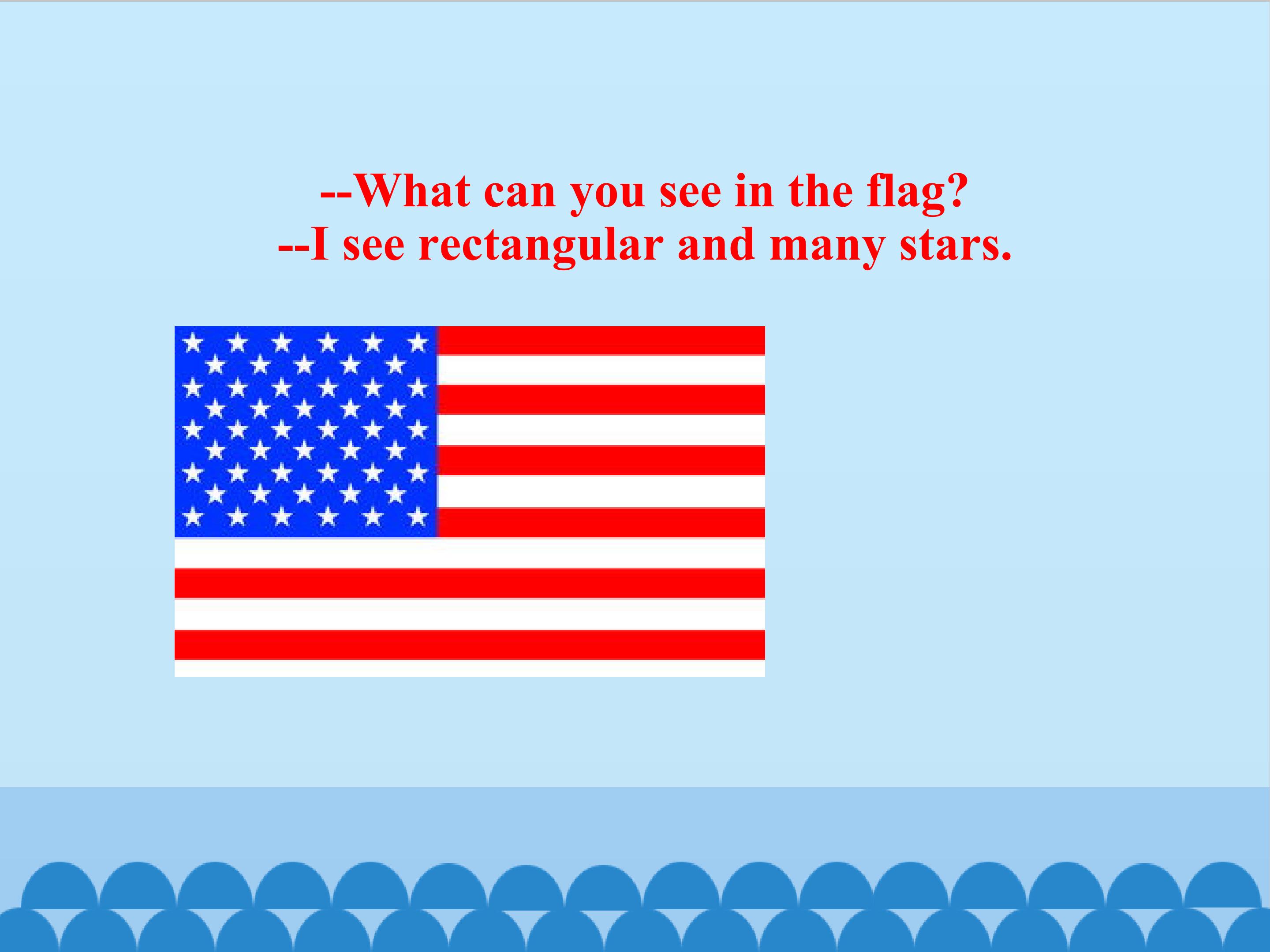 --What can you see in the flag?
--I see rectangular and many stars.